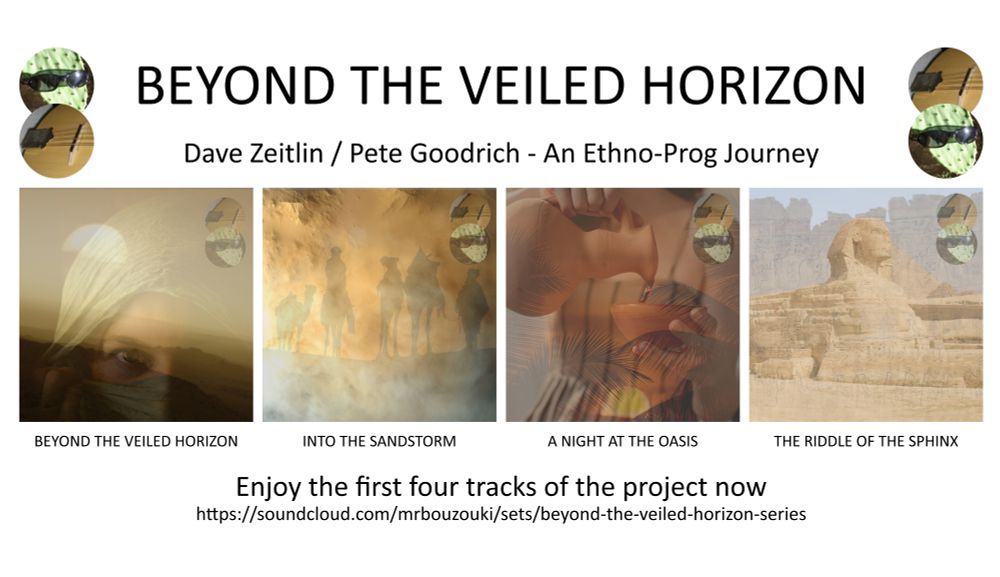 BEYOND THE VEILED HORIZON

Dave Zeitlin / Pete Goodrich - An Ethno-Prog Journey

BEYOND THE VEILED HORIZON

INTO THE SANDSTORM

A NIGHT AT THE OASIS

THE RIDDLE OF THE SPHINX

Enjoy the first four tracks of the project now
https://soundcloud.com/mrbouzouki/sets/beyond-the-veiled-horizon-series